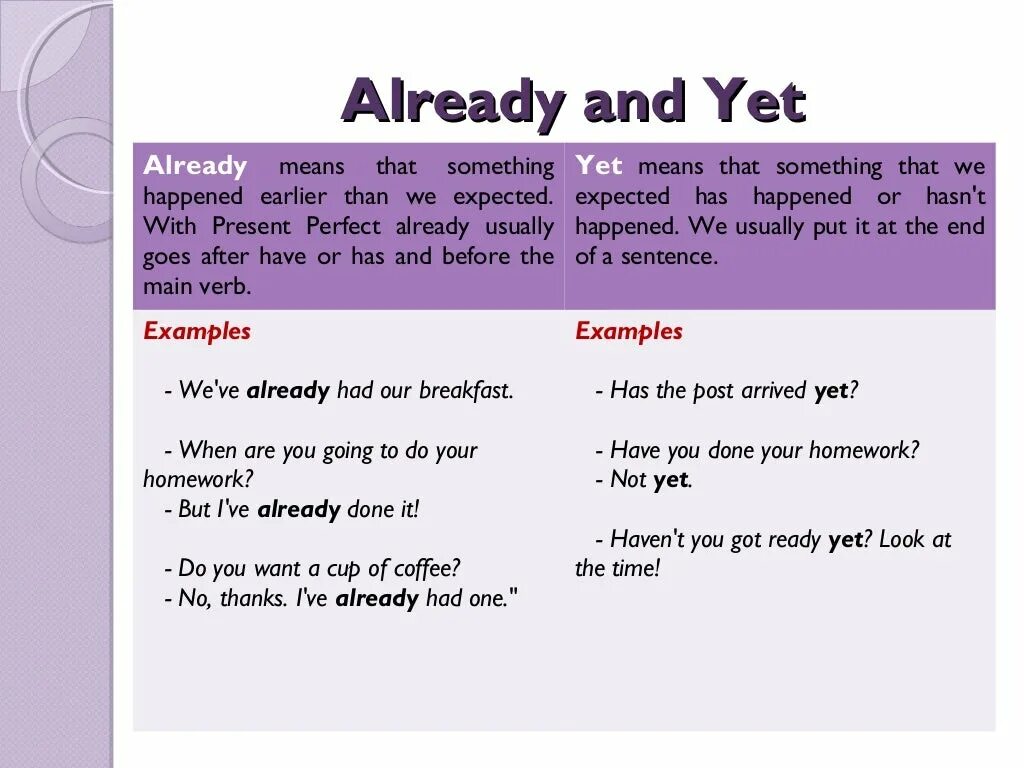 Already and Yet

| Already means that something happened earlier than we expected. With Present Perfect already usually goes after have or has and before the main verb. | Yet means that something that we expected has happened or hasn't happened. We usually put it at the end of a sentence. |
|---|---|
| Examples<br><br>- We've already had our breakfast.<br><br>- When are you going to do your homework?<br>- But I've already done it!<br><br>- Do you want a cup of coffee?<br>- No, thanks. I've already had one." | Examples<br><br>- Has the post arrived yet?<br><br>- Have you done your homework?<br>- Not yet.<br><br>- Haven't you got ready yet? Look at the time! |